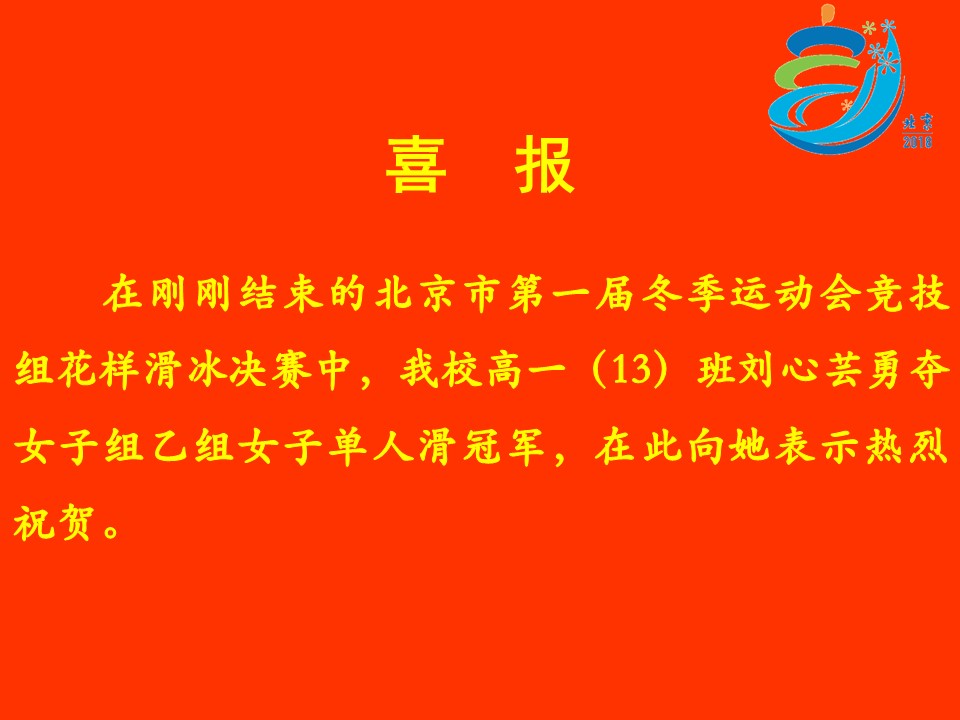 北京
2018

喜 报

在刚刚结束的北京市第一届冬季运动会竞技组花样滑冰决赛中，我校高一（13）班刘心芸勇夺女子组乙组女子单人滑冠军，在此向她表示热烈祝贺。